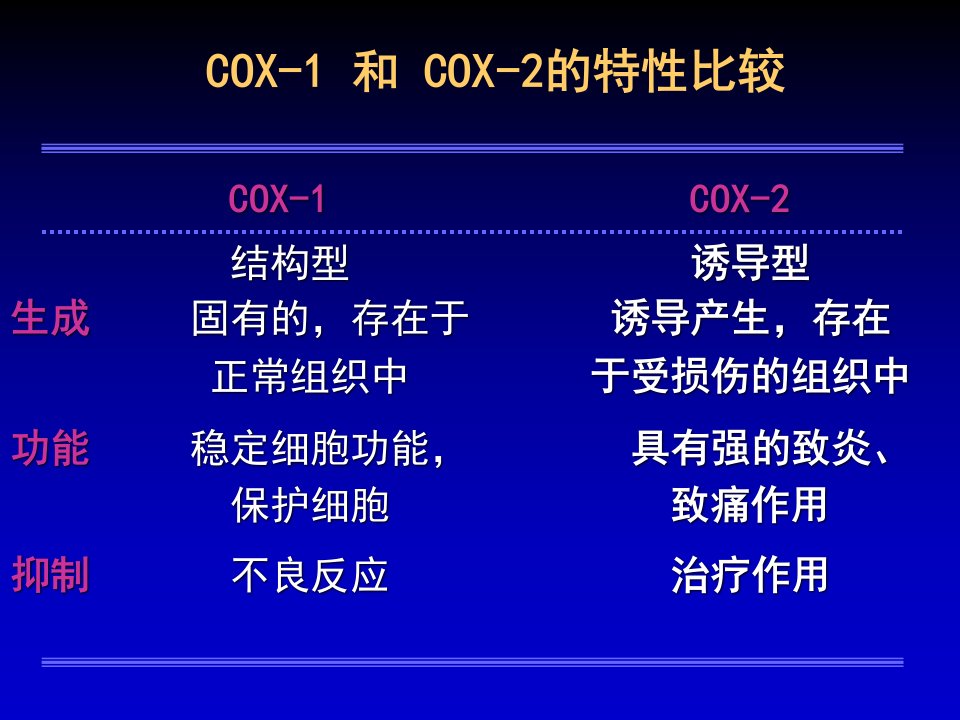 COX-1 和 COX-2的特性比较

| | COX-1 | COX-2 |
|---|---|---|
| | 结构型 | 诱导型 |
| 生成 | 固有的，存在于正常组织中 | 诱导产生，存在于受损伤的组织中 |
| 功能 | 稳定细胞功能，保护细胞 | 具有强的致炎、致痛作用 |
| 抑制 | 不良反应 | 治疗作用 |